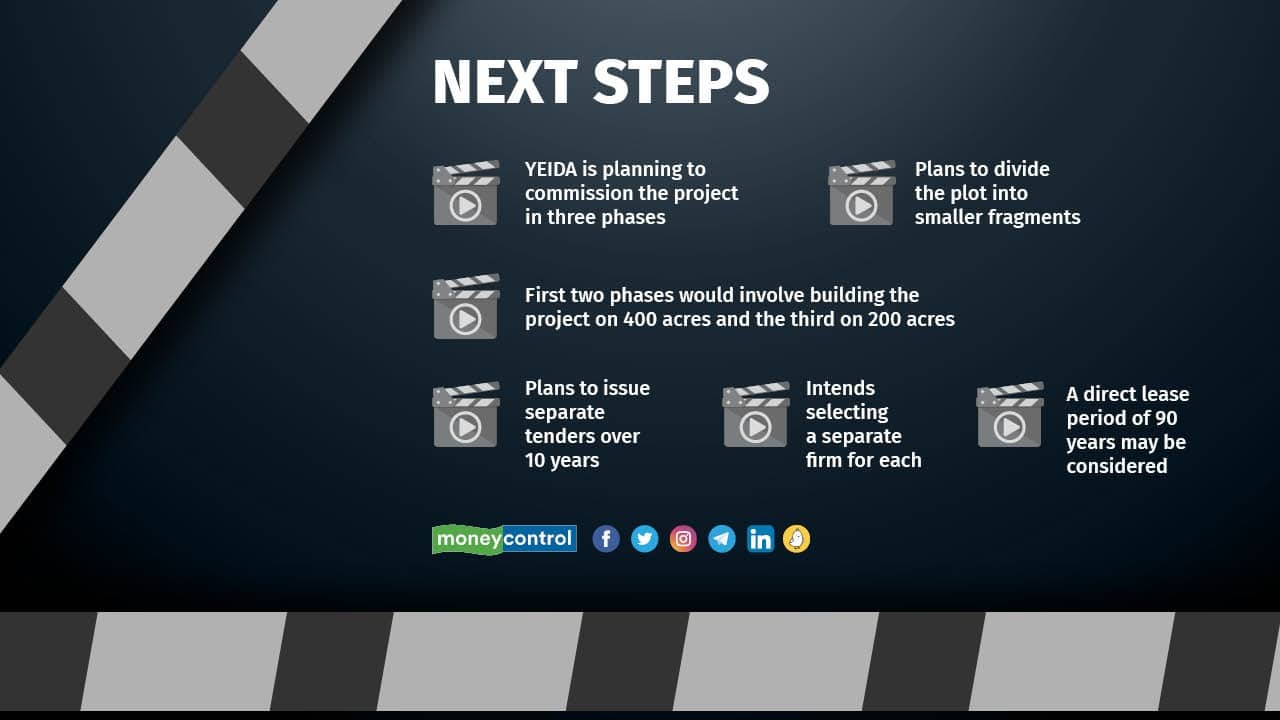 NEXT STEPS

YEIDA is planning to commission the project in three phases

Plans to divide the plot into smaller fragments

First two phases would involve building the project on 400 acres and the third on 200 acres

Plans to issue separate tenders over 10 years

Intends selecting a separate firm for each

A direct lease period of 90 years may be considered

moneycontrol